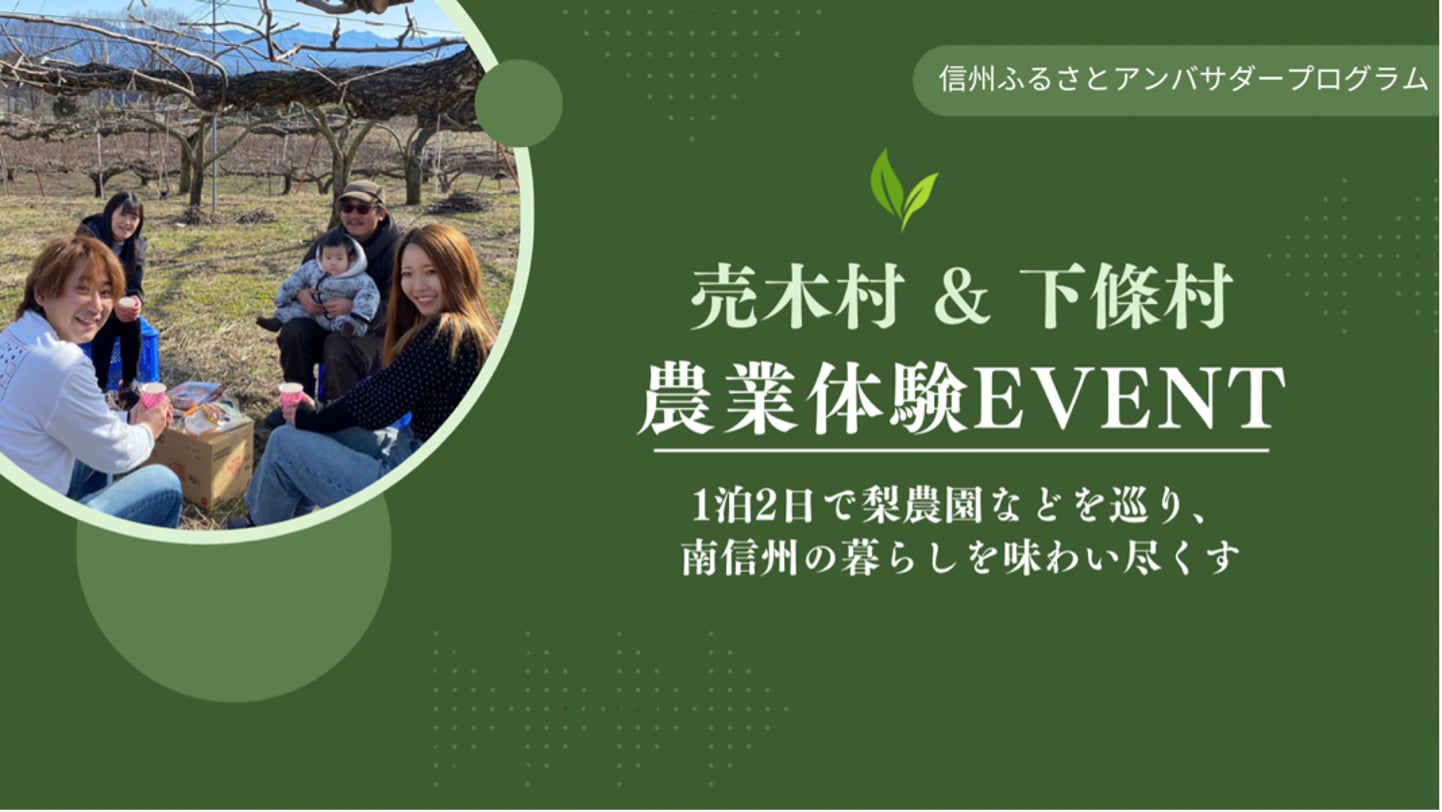 信州ふるさとアンバサダープログラム

売木村 & 下條村
農業体験EVENT

1泊2日で梨農園などを巡り、
南信州の暮らしを味わい尽くす